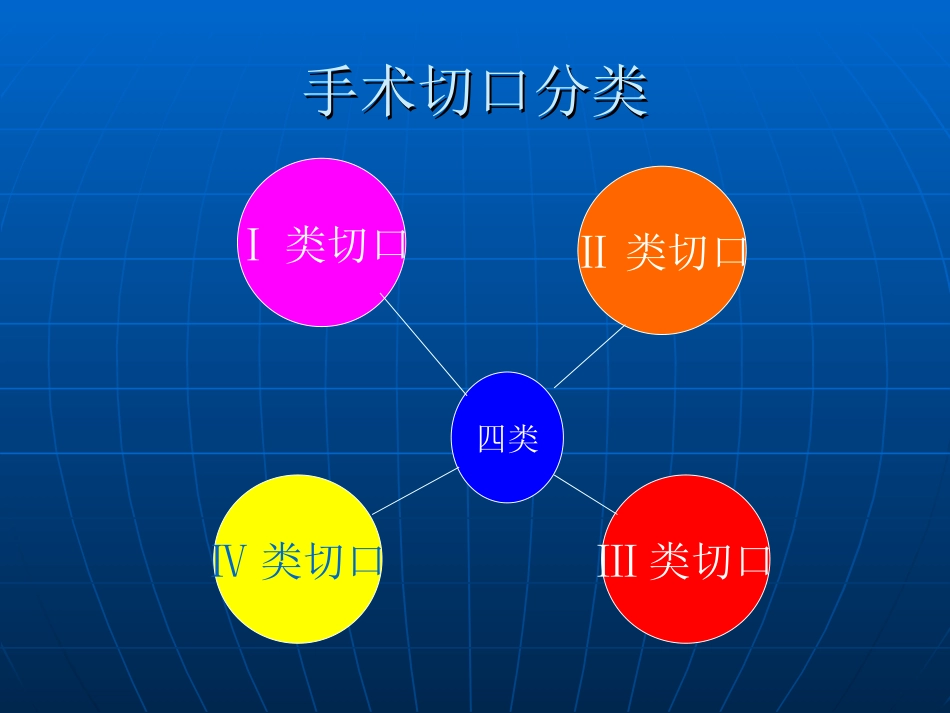 手术切口分类

Ⅰ 类切口

Ⅱ 类切口

四类

Ⅳ 类切口

Ⅲ 类切口